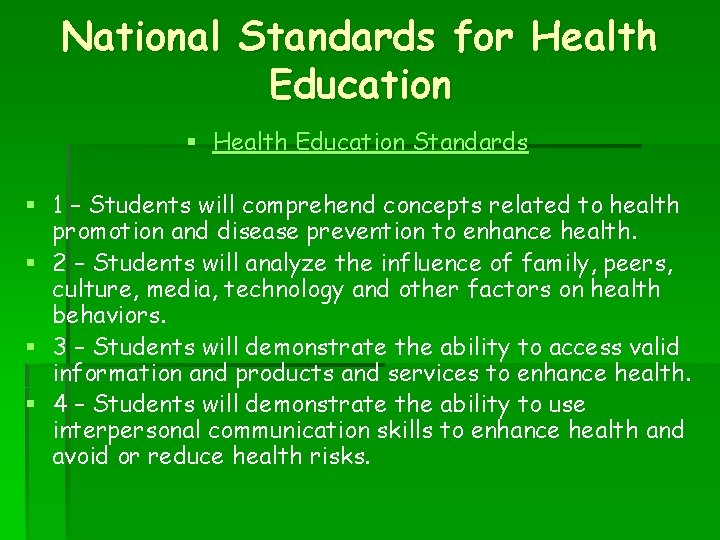 National Standards for Health Education

▪ Health Education Standards

▪ 1 – Students will comprehend concepts related to health promotion and disease prevention to enhance health.
▪ 2 – Students will analyze the influence of family, peers, culture, media, technology and other factors on health behaviors.
▪ 3 – Students will demonstrate the ability to access valid information and products and services to enhance health.
▪ 4 – Students will demonstrate the ability to use interpersonal communication skills to enhance health and avoid or reduce health risks.